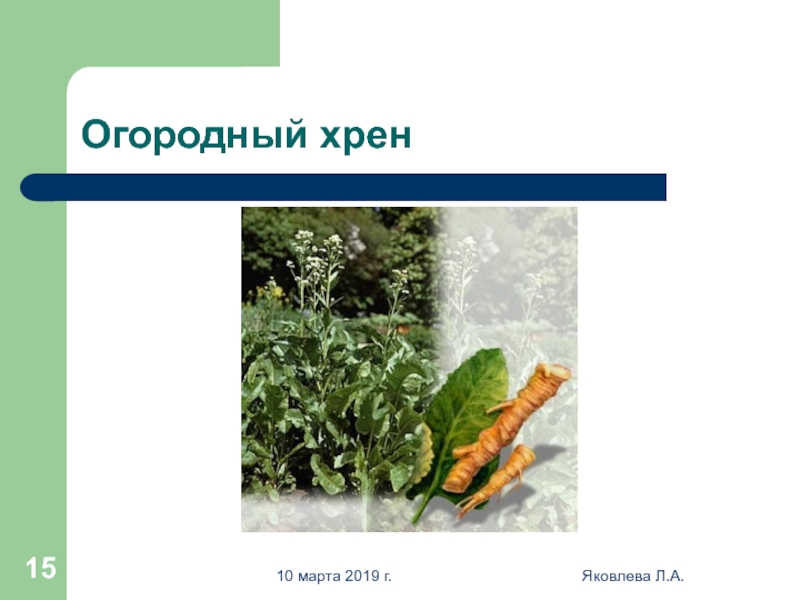 Огородный хрен

15

10 марта 2019 г.

Яковлева Л.А.